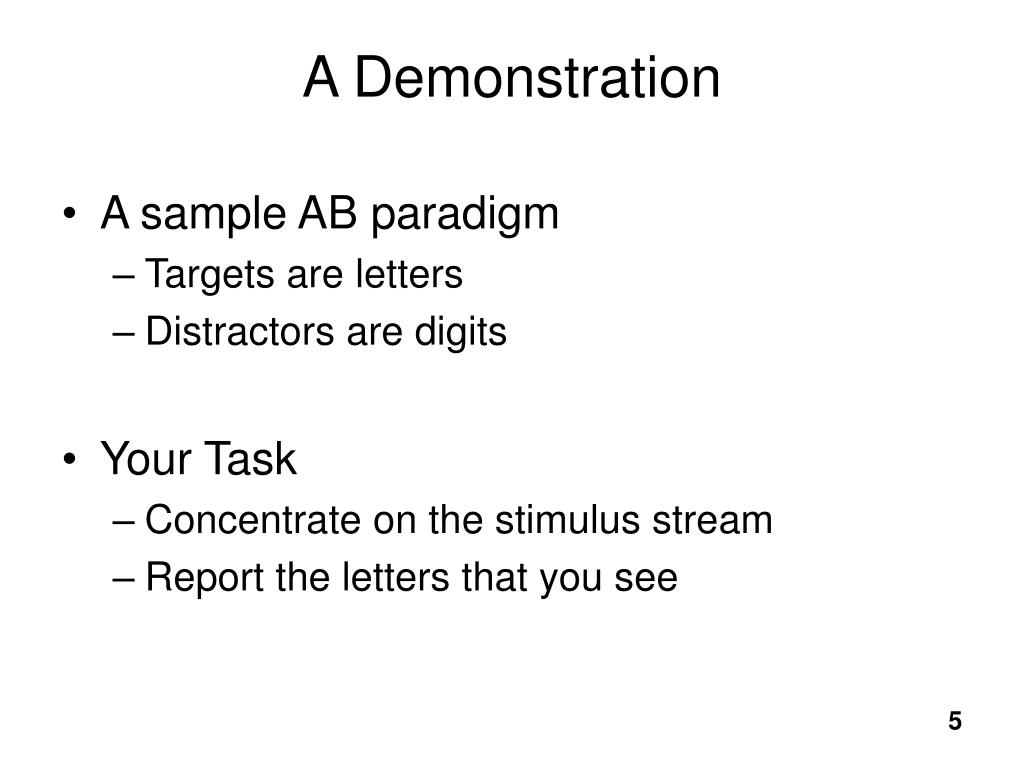 A Demonstration

• A sample AB paradigm
– Targets are letters
– Distractors are digits

• Your Task
– Concentrate on the stimulus stream
– Report the letters that you see

5